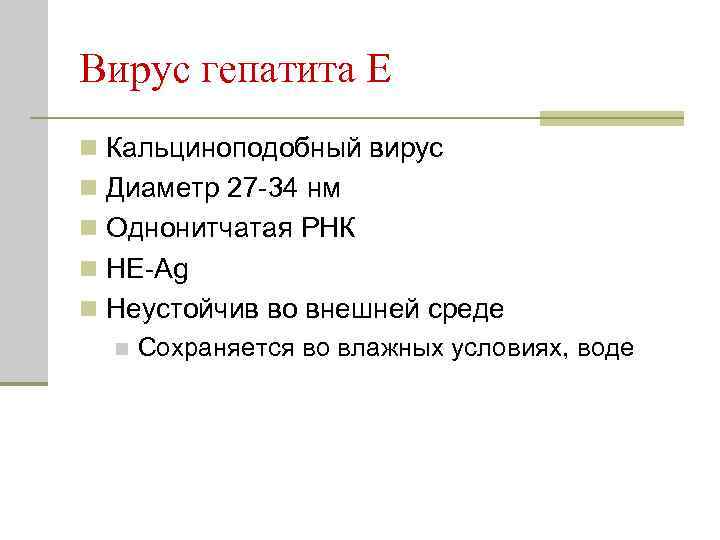 Вирус гепатита Е

Кальциноподобный вирус
Диаметр 27-34 нм
Однонитчатая РНК
HE-Ag
Неустойчив во внешней среде
Сохраняется во влажных условиях, воде